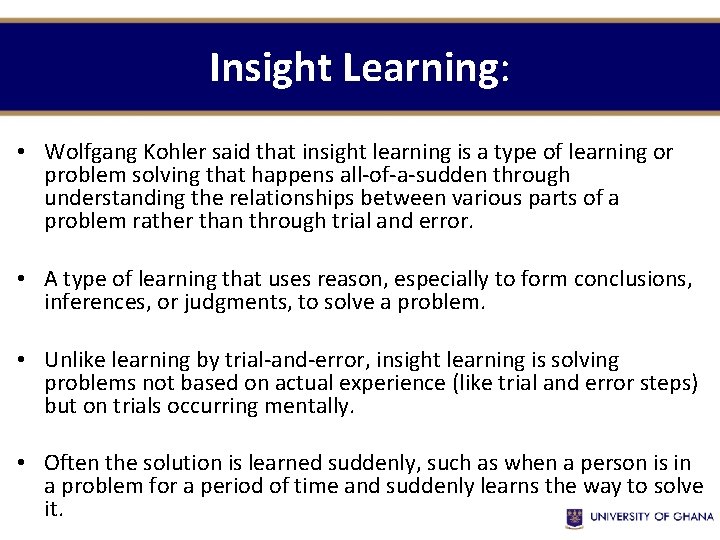 Insight Learning:

• Wolfgang Kohler said that insight learning is a type of learning or problem solving that happens all-of-a-sudden through understanding the relationships between various parts of a problem rather than through trial and error.

• A type of learning that uses reason, especially to form conclusions, inferences, or judgments, to solve a problem.

• Unlike learning by trial-and-error, insight learning is solving problems not based on actual experience (like trial and error steps) but on trials occurring mentally.

• Often the solution is learned suddenly, such as when a person is in a problem for a period of time and suddenly learns the way to solve it.

UNIVERSITY OF GHANA